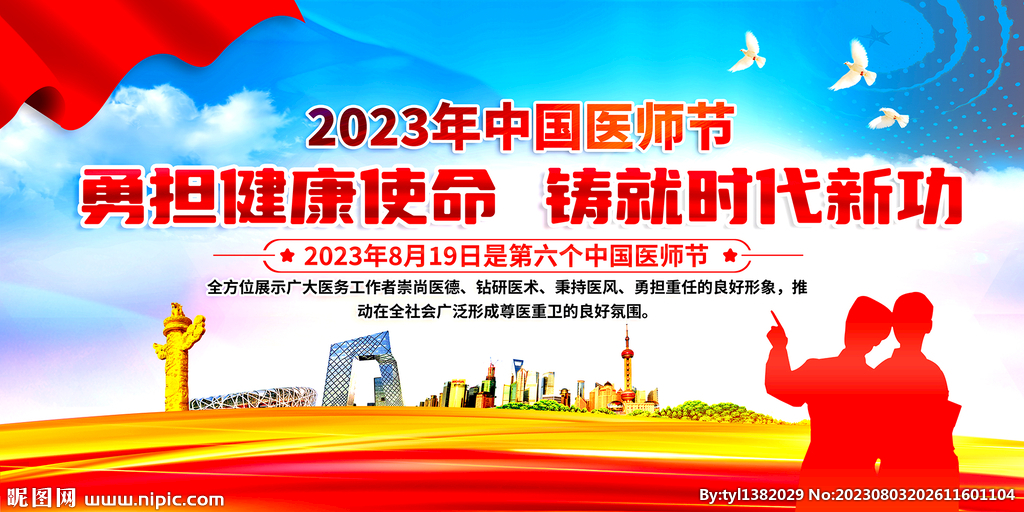 2023年中国医师节

勇担健康使命 铸就时代新功

2023年8月19日是第六个中国医师节

全方位展示广大医务工作者崇尚医德、钻研医术、秉持医风、勇担重任的良好形象，推动在全社会广泛形成尊医重卫的良好氛围。

昵图网 www.nipic.com

By:tyl1382029 No:20230803202611601104